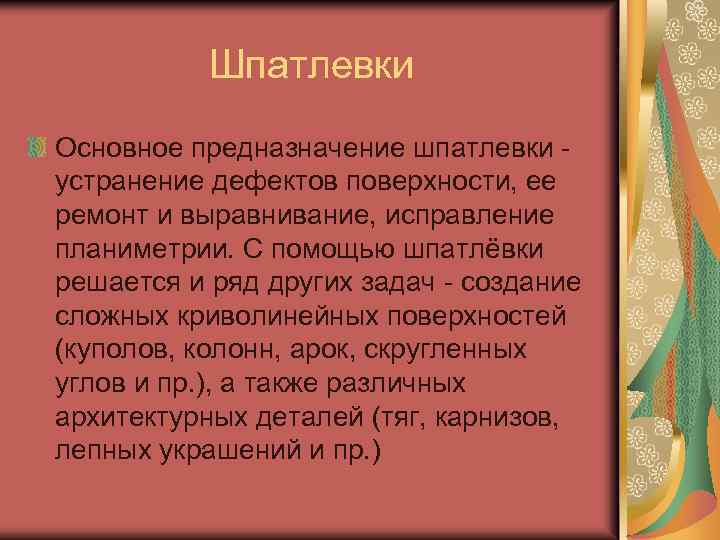 Шпатлевки

Основное предназначение шпатлевки - устранение дефектов поверхности, ее ремонт и выравнивание, исправление планиметрии. С помощью шпатлёвки решается и ряд других задач - создание сложных криволинейных поверхностей (куполов, колонн, арок, скругленных углов и пр.), а также различных архитектурных деталей (тяг, карнизов, лепных украшений и пр.)